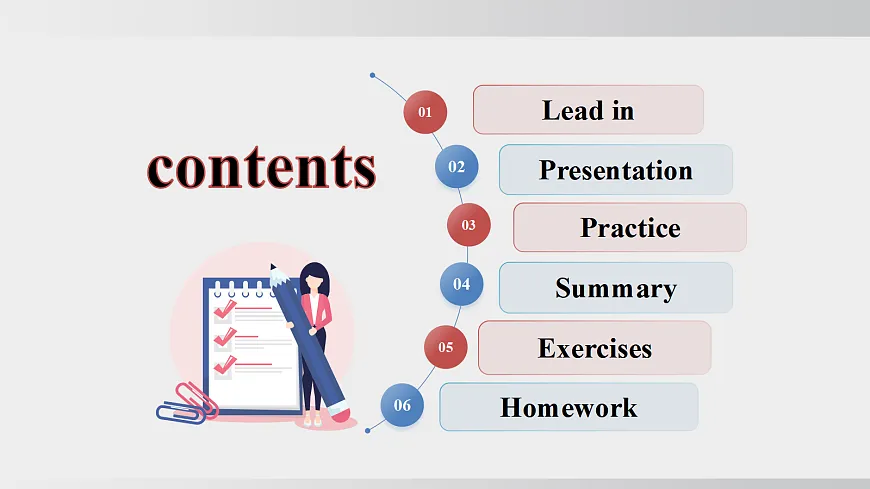 contents

01 Lead in

02 Presentation

03 Practice

04 Summary

05 Exercises

06 Homework